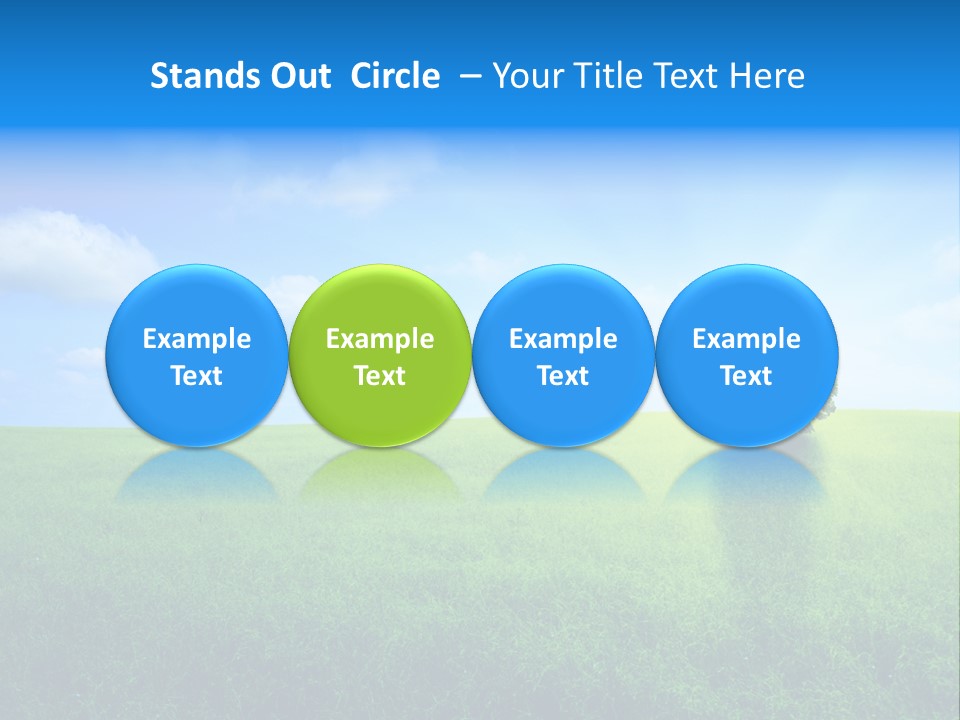 Stands Out Circle – Your Title Text Here

Example Text

Example Text

Example Text

Example Text